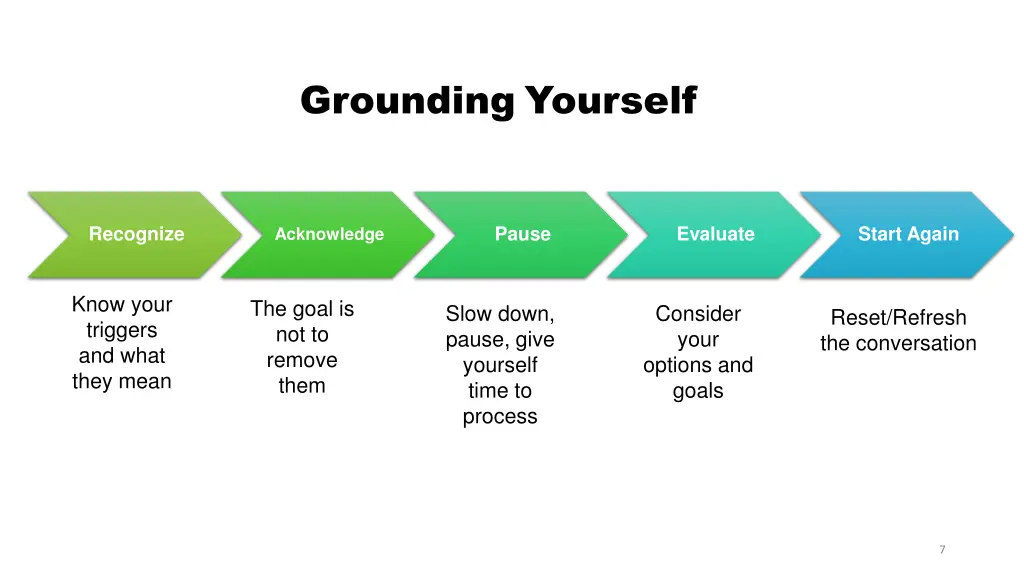 Grounding Yourself

Recognize

Acknowledge

Pause

Evaluate

Start Again

Know your triggers and what they mean

The goal is not to remove them

Slow down, pause, give yourself time to process

Consider your options and goals

Reset/Refresh the conversation

7